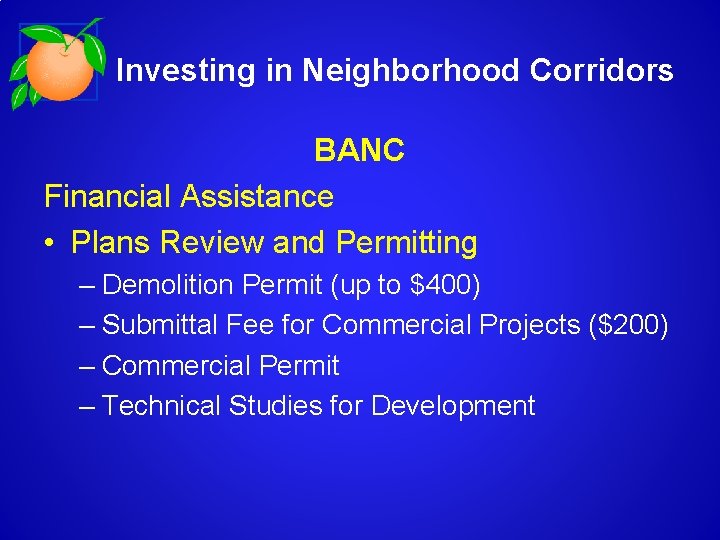 Investing in Neighborhood Corridors

BANC

Financial Assistance

• Plans Review and Permitting

– Demolition Permit (up to \$400)

– Submittal Fee for Commercial Projects (\$200)

– Commercial Permit

– Technical Studies for Development